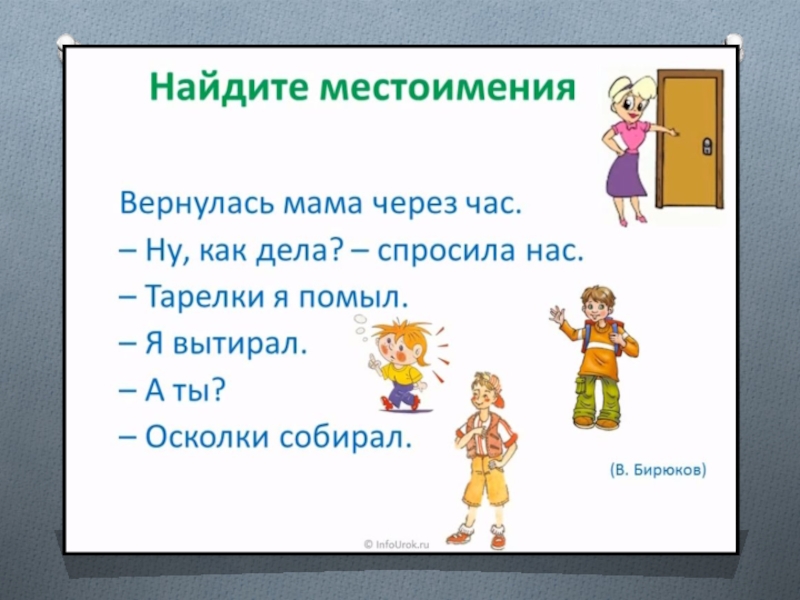 Найдите местоимения

Вернулась мама через час.
– Ну, как дела? – спросила нас.
– Тарелки я помыл.
– Я вытирал.
– А ты?
– Осколки собирал.

(В. Бирюков)

© InfoUrok.ru